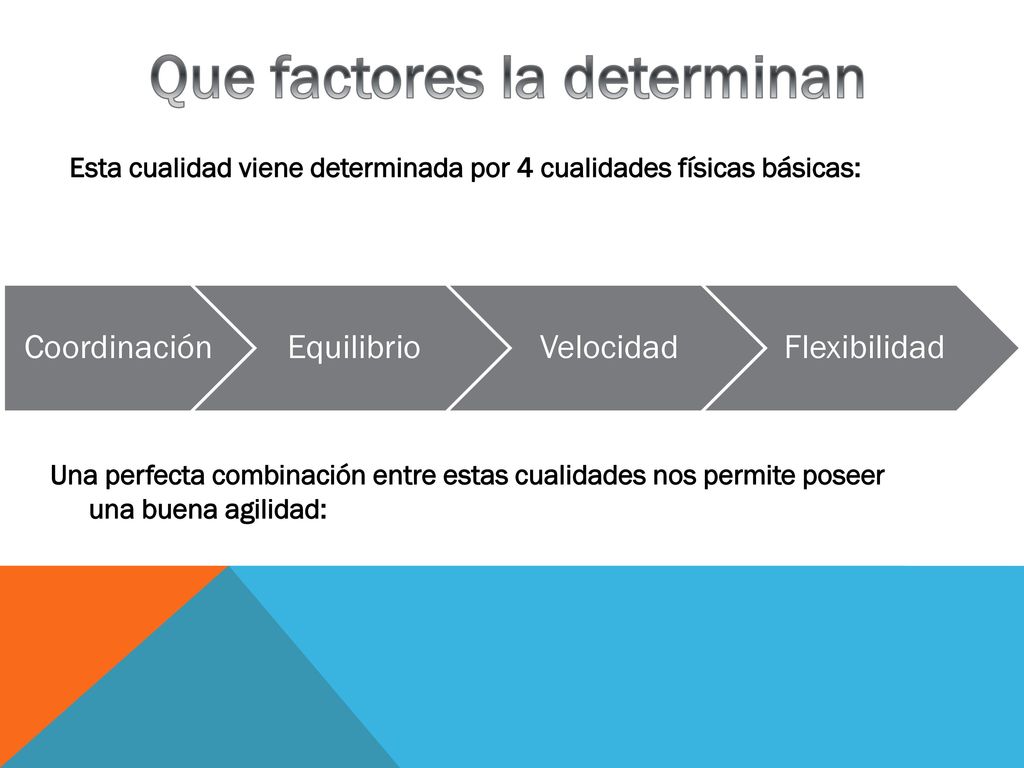 Que factores la determinan

Esta cualidad viene determinada por 4 cualidades físicas básicas:

Coordinación

Equilibrio

Velocidad

Flexibilidad

Una perfecta combinación entre estas cualidades nos permite poseer una buena agilidad: